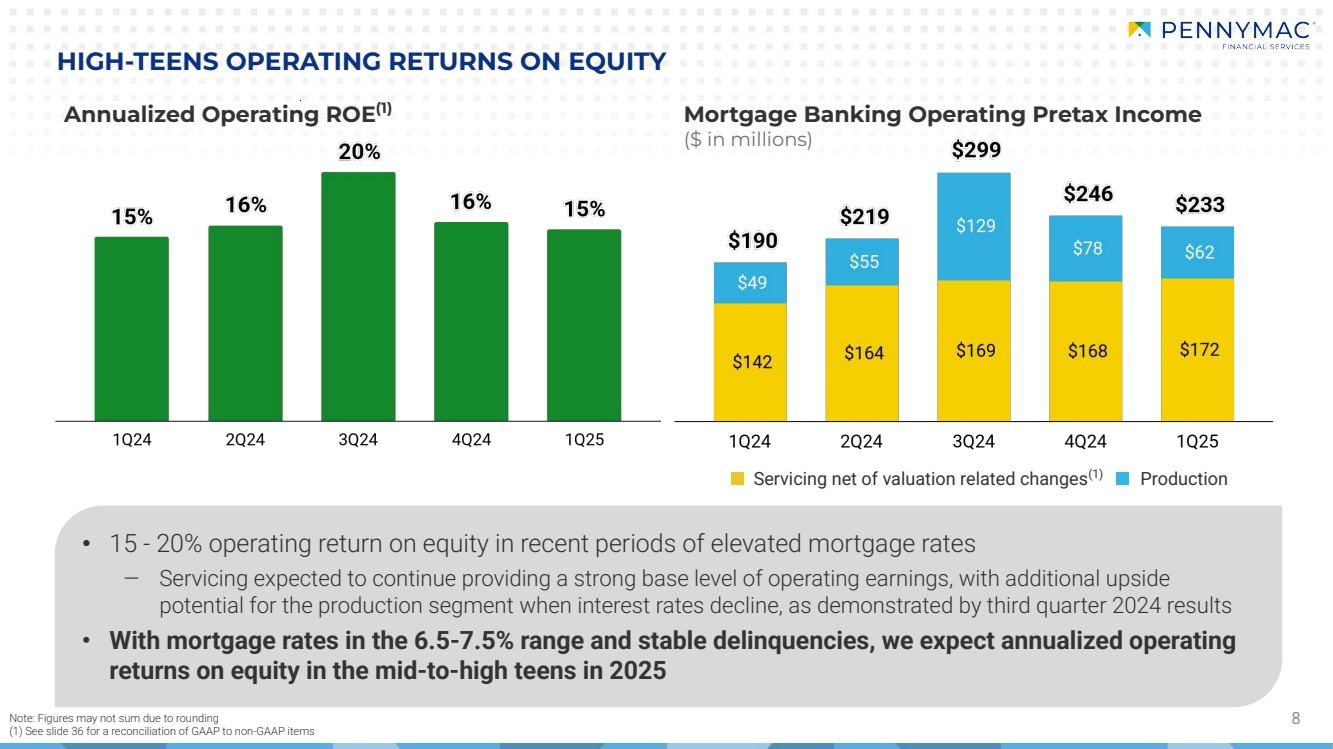 PENNYMAC FINANCIAL SERVICES

HIGH-TEENS OPERATING RETURNS ON EQUITY

Annualized Operating ROE$^{(1)}$

15% 16% 20% 16% 15%

1Q24 2Q24 3Q24 4Q24 1Q25

Mortgage Banking Operating Pretax Income
($ in millions)

$190 $219 $299 $246 $233

$49 $55 $129 $78 $62

$142 $164 $169 $168 $172

1Q24 2Q24 3Q24 4Q24 1Q25

Servicing net of valuation related changes$^{(1)}$ Production

• 15 - 20% operating return on equity in recent periods of elevated mortgage rates
– Servicing expected to continue providing a strong base level of operating earnings, with additional upside potential for the production segment when interest rates decline, as demonstrated by third quarter 2024 results
• With mortgage rates in the 6.5-7.5% range and stable delinquencies, we expect annualized operating returns on equity in the mid-to-high teens in 2025

Note: Figures may not sum due to rounding
(1) See slide 36 for a reconciliation of GAAP to non-GAAP items

8